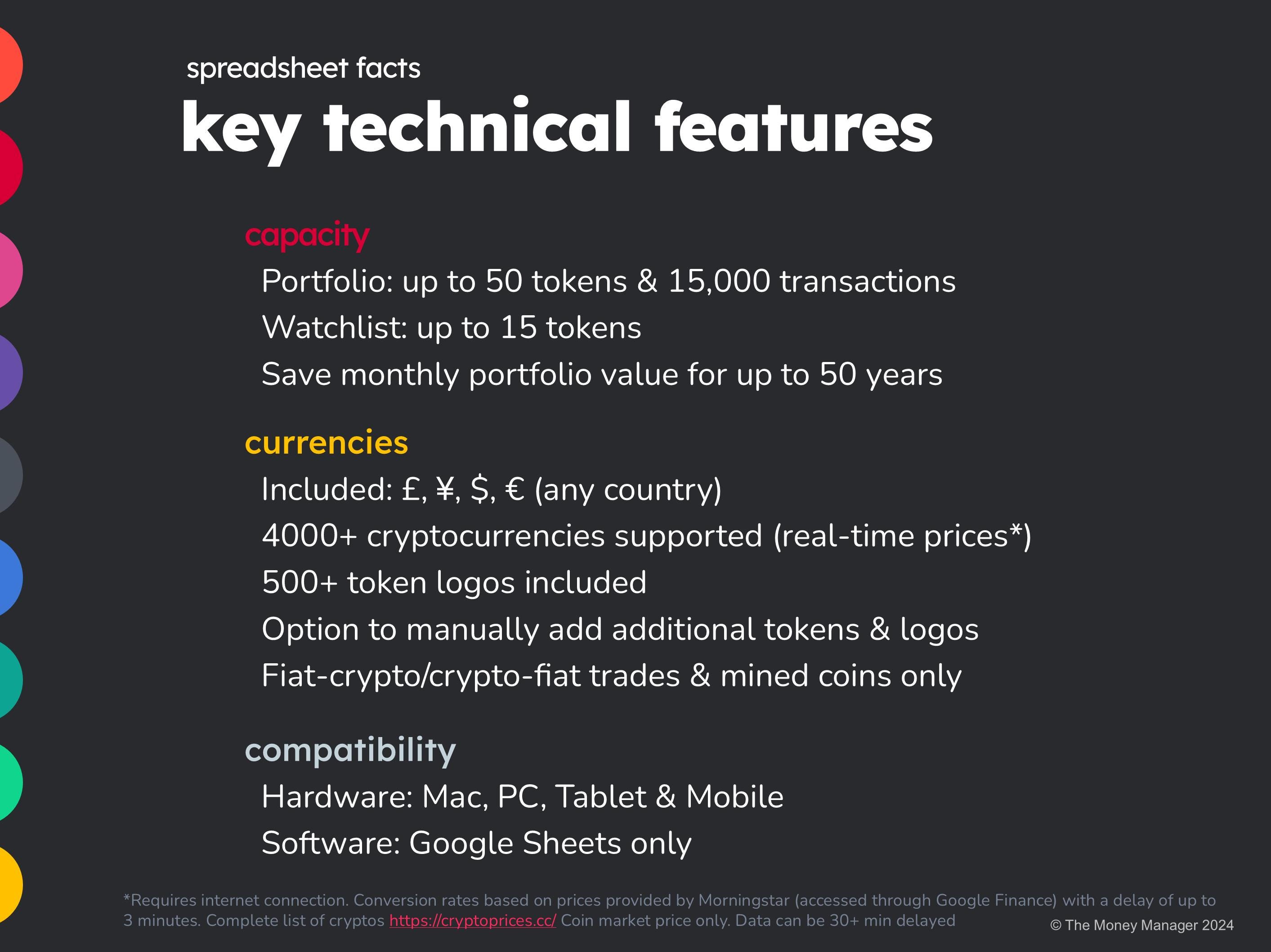 spreadsheet facts
key technical features

capacity
Portfolio: up to 50 tokens & 15,000 transactions
Watchlist: up to 15 tokens
Save monthly portfolio value for up to 50 years

currencies
Included: £, ¥, $, € (any country)
4000+ cryptocurrencies supported (real-time prices*)
500+ token logos included
Option to manually add additional tokens & logos
Fiat-crypto/crypto-fiat trades & mined coins only

compatibility
Hardware: Mac, PC, Tablet & Mobile
Software: Google Sheets only

*Requires internet connection. Conversion rates based on prices provided by Morningstar (accessed through Google Finance) with a delay of up to 3 minutes. Complete list of cryptos https://cryptoprices.cc/ Coin market price only. Data can be 30+ min delayed

© The Money Manager 2024